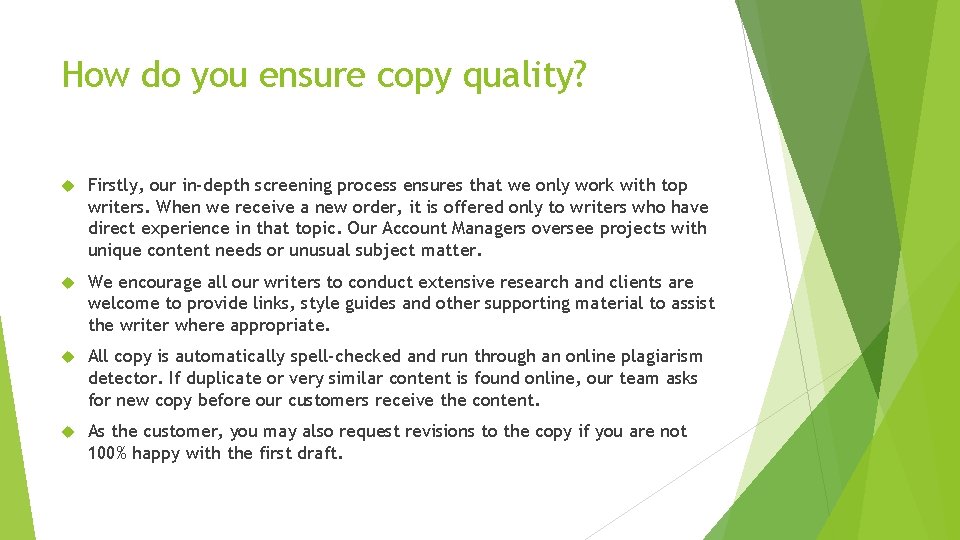 How do you ensure copy quality?

Firstly, our in-depth screening process ensures that we only work with top writers. When we receive a new order, it is offered only to writers who have direct experience in that topic. Our Account Managers oversee projects with unique content needs or unusual subject matter.

We encourage all our writers to conduct extensive research and clients are welcome to provide links, style guides and other supporting material to assist the writer where appropriate.

All copy is automatically spell-checked and run through an online plagiarism detector. If duplicate or very similar content is found online, our team asks for new copy before our customers receive the content.

As the customer, you may also request revisions to the copy if you are not 100% happy with the first draft.